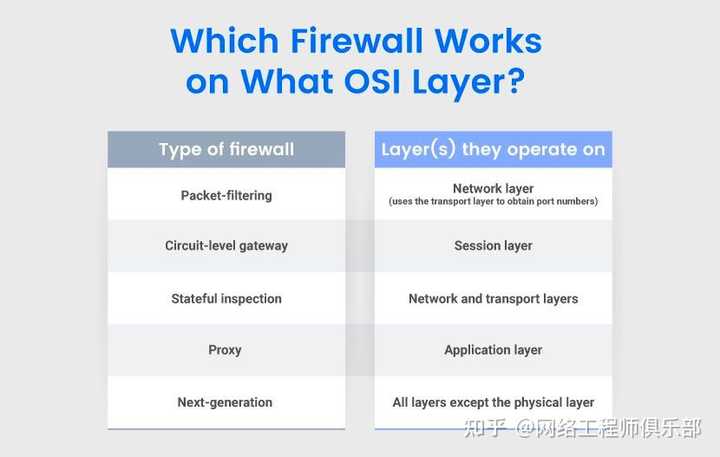 Which Firewall Works on What OSI Layer?

| Type of firewall | Layer(s) they operate on |
|---|---|
| Packet-filtering | Network layer (uses the transport layer to obtain port numbers) |
| Circuit-level gateway | Session layer |
| Stateful inspection | Network and transport layers |
| Proxy | Application layer |
| Next-generation | All layers except the physical layer |

知乎 @网络工程师俱乐部